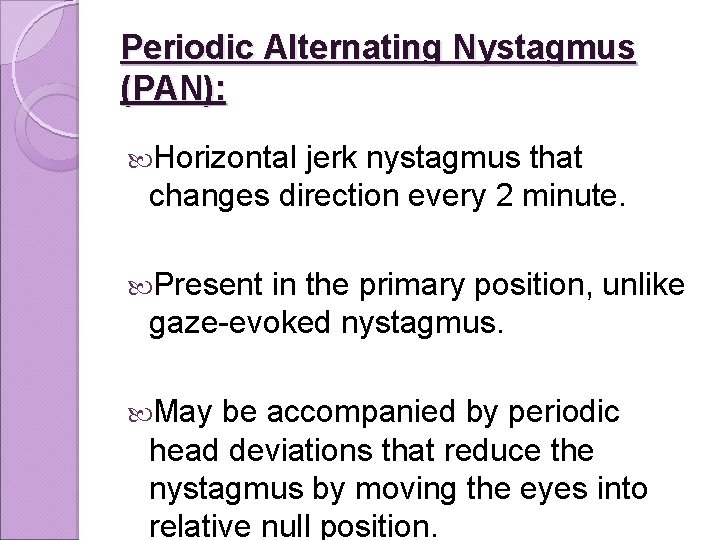 Periodic Alternating Nystagmus (PAN):

Horizontal jerk nystagmus that changes direction every 2 minute.

Present in the primary position, unlike gaze-evoked nystagmus.

May be accompanied by periodic head deviations that reduce the nystagmus by moving the eyes into relative null position.